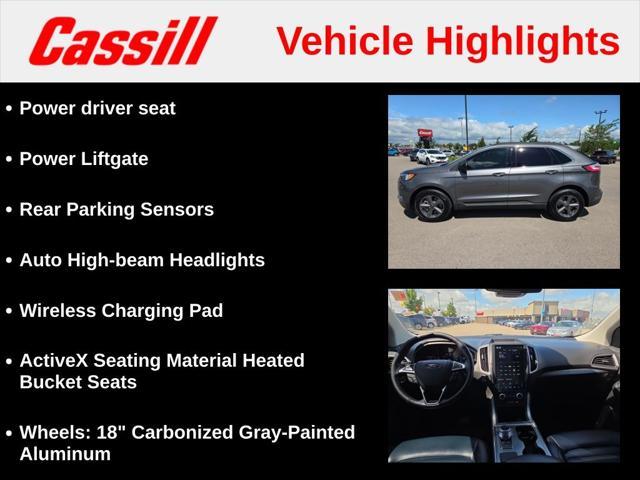 Cassill Vehicle Highlights

• Power driver seat

• Power Liftgate

• Rear Parking Sensors

• Auto High-beam Headlights

• Wireless Charging Pad

• ActiveX Seating Material Heated Bucket Seats

• Wheels: 18" Carbonized Gray-Painted Aluminum